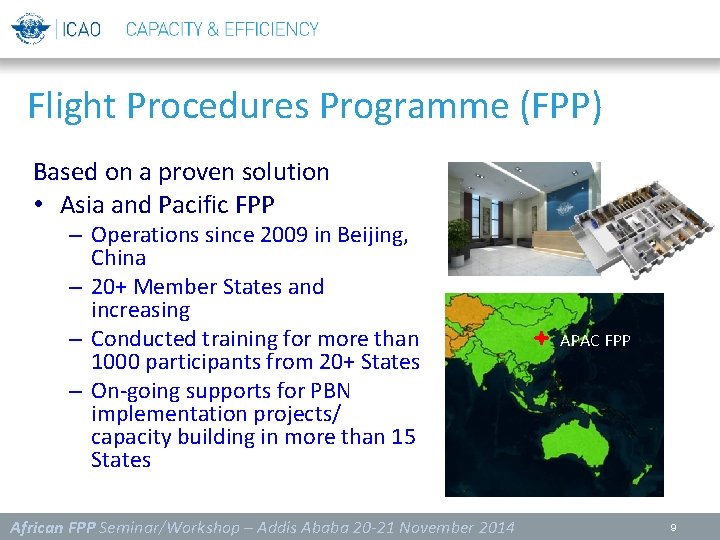 ICAO CAPACITY & EFFICIENCY

Flight Procedures Programme (FPP)

Based on a proven solution

• Asia and Pacific FPP
– Operations since 2009 in Beijing, China
– 20+ Member States and increasing
– Conducted training for more than 1000 participants from 20+ States
– On-going supports for PBN implementation projects/ capacity building in more than 15 States

APAC FPP

African FPP Seminar/Workshop – Addis Ababa 20-21 November 2014

9